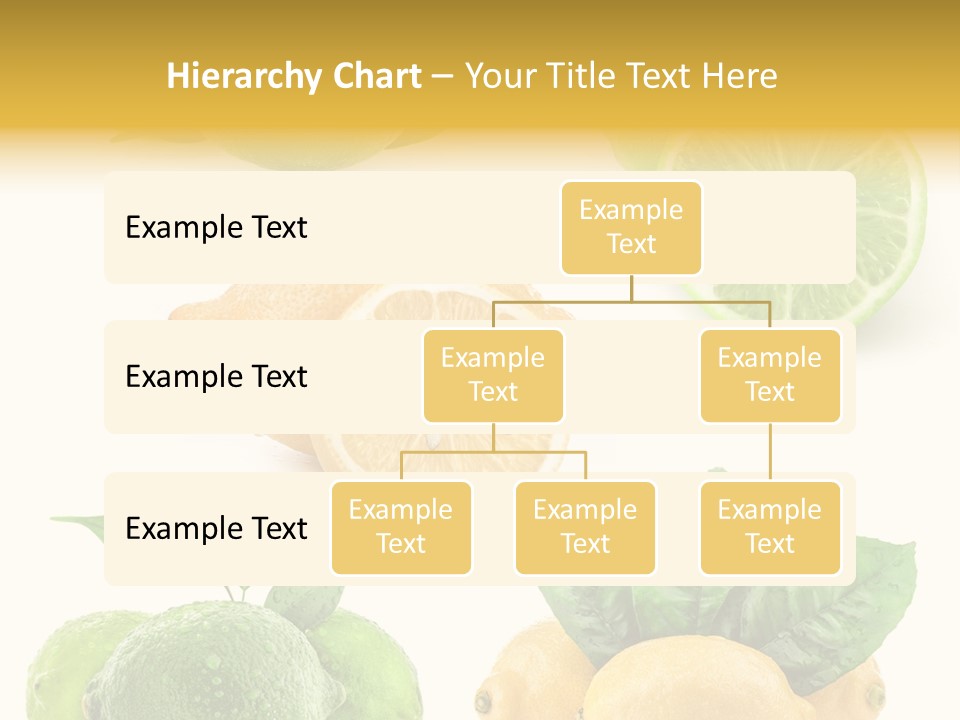 Hierarchy Chart – Your Title Text Here

Example Text

Example Text

Example Text

Example Text

Example Text

Example Text

Example Text

Example Text

Example Text